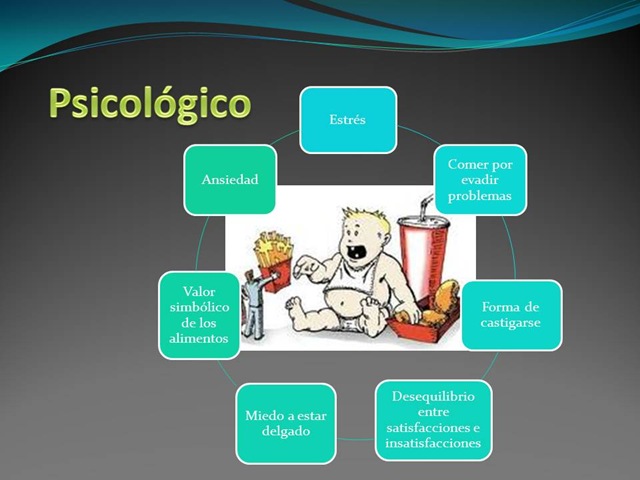 Psicológico

Estrés

Comer por evadir problemas

Forma de castigarse

Desequilibrio entre satisfacciones e insatisfacciones

Miedo a estar delgado

Valor simbólico de los alimentos

Ansiedad